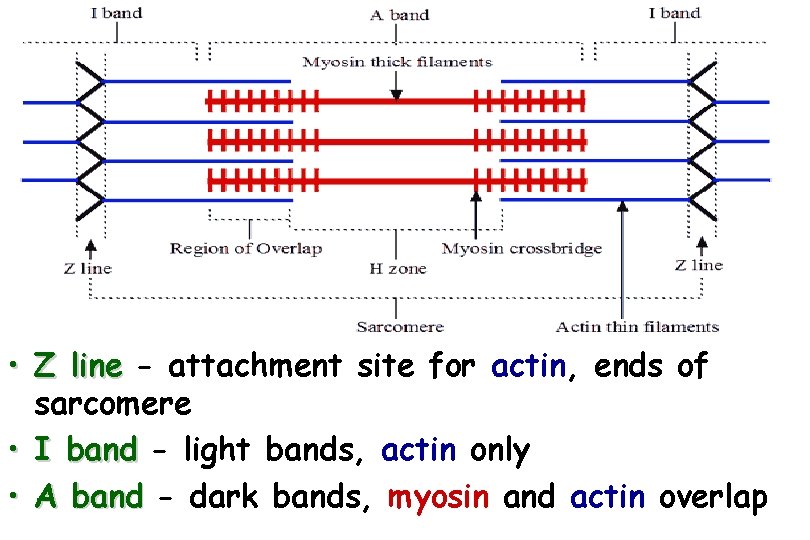 I band

A band

I band

Myosin thick filaments

Z line

Region of Overlap

H zone

Myosin crossbridge

Z line

Sarcomere

Actin thin filaments

• Z line - attachment site for actin, ends of sarcomere

• I band - light bands, actin only

• A band - dark bands, myosin and actin overlap